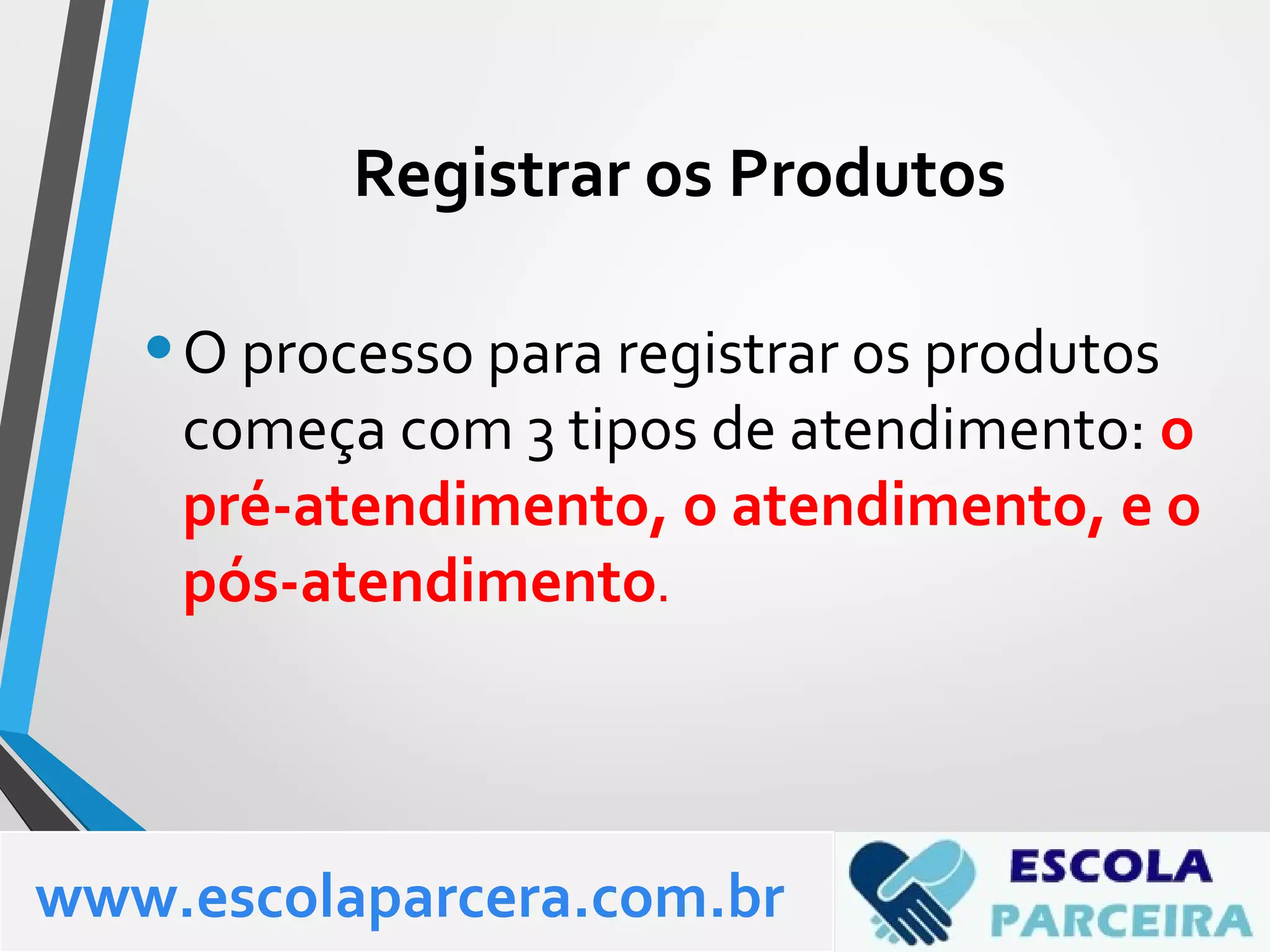 Registrar os Produtos

• O processo para registrar os produtos começa com 3 tipos de atendimento: o pré-atendimento, o atendimento, e o pós-atendimento.

www.escolaparcera.com.br

ESCOLA PARCEIRA